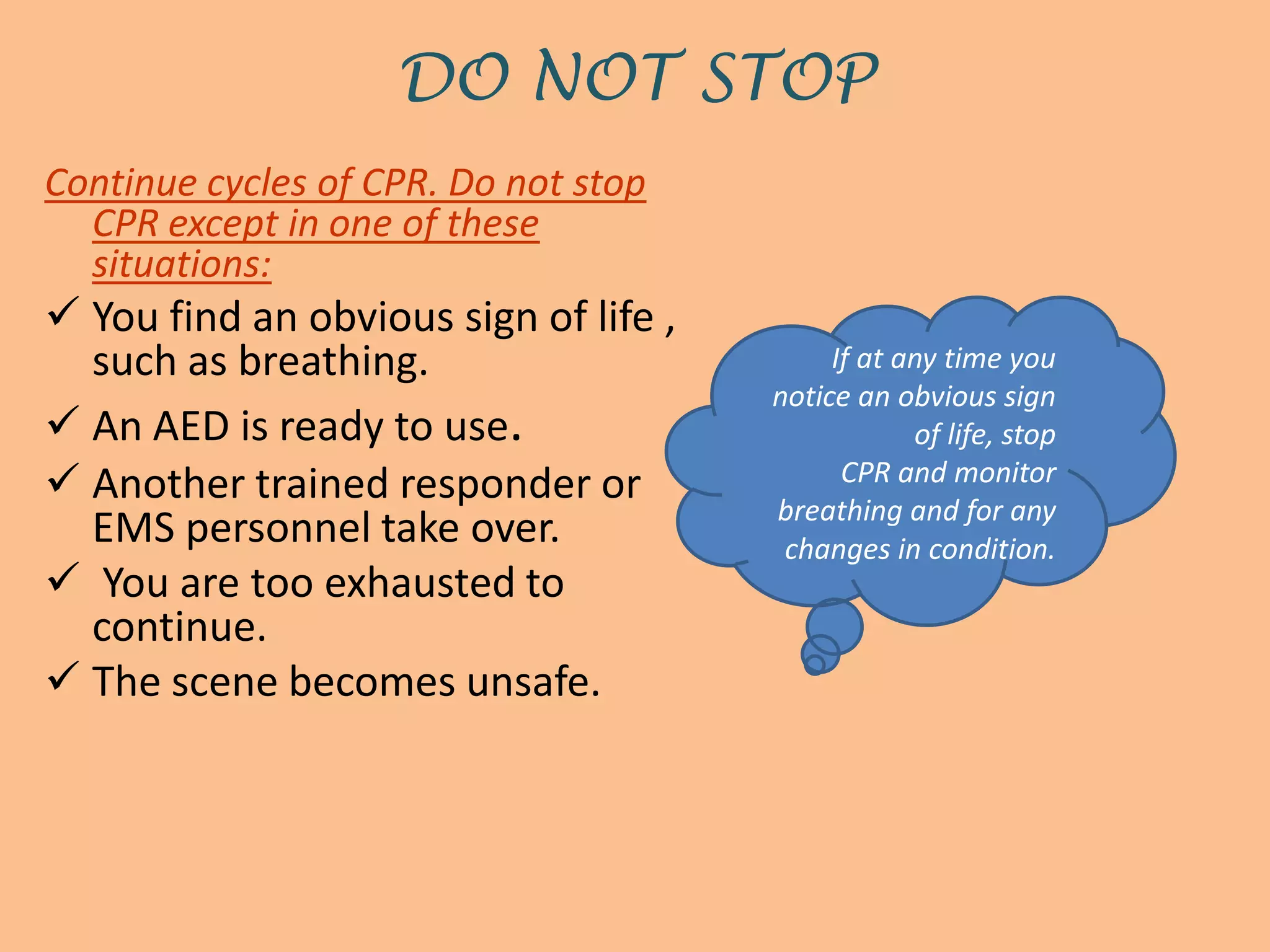 DO NOT STOP

Continue cycles of CPR. Do not stop CPR except in one of these situations:

✓ You find an obvious sign of life , such as breathing.
✓ An AED is ready to use.
✓ Another trained responder or EMS personnel take over.
✓ You are too exhausted to continue.
✓ The scene becomes unsafe.

If at any time you notice an obvious sign of life, stop CPR and monitor breathing and for any changes in condition.